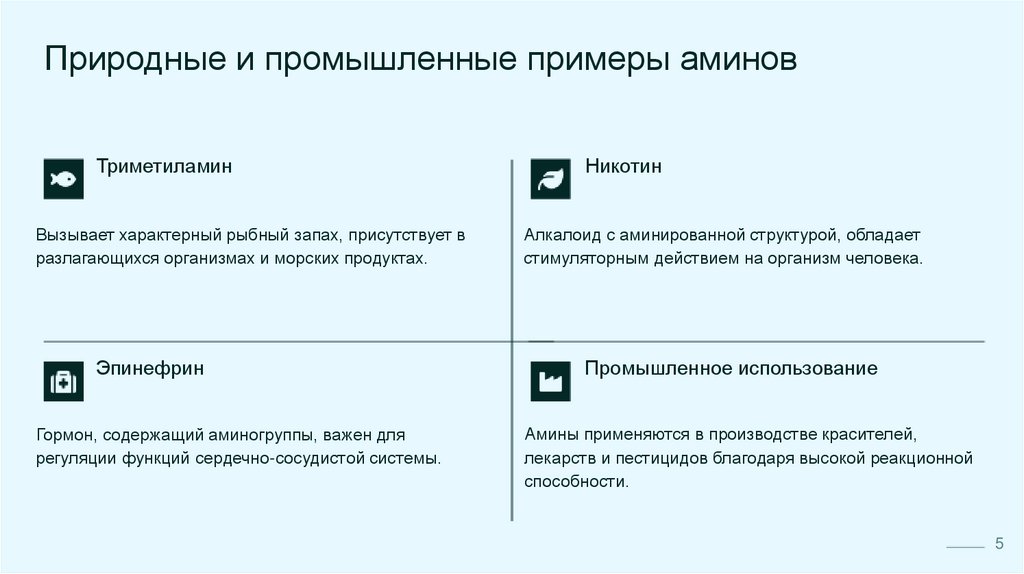 Природные и промышленные примеры аминов

Триметиламин

Вызывает характерный рыбный запах, присутствует в разлагающихся организмах и морских продуктах.

Никотин

Алкалоид с аминированной структурой, обладает стимуляторным действием на организм человека.

Эпинефрин

Гормон, содержащий аминогруппы, важен для регуляции функций сердечно-сосудистой системы.

Промышленное использование

Амины применяются в производстве красителей, лекарств и пестицидов благодаря высокой реакционной способности.

5